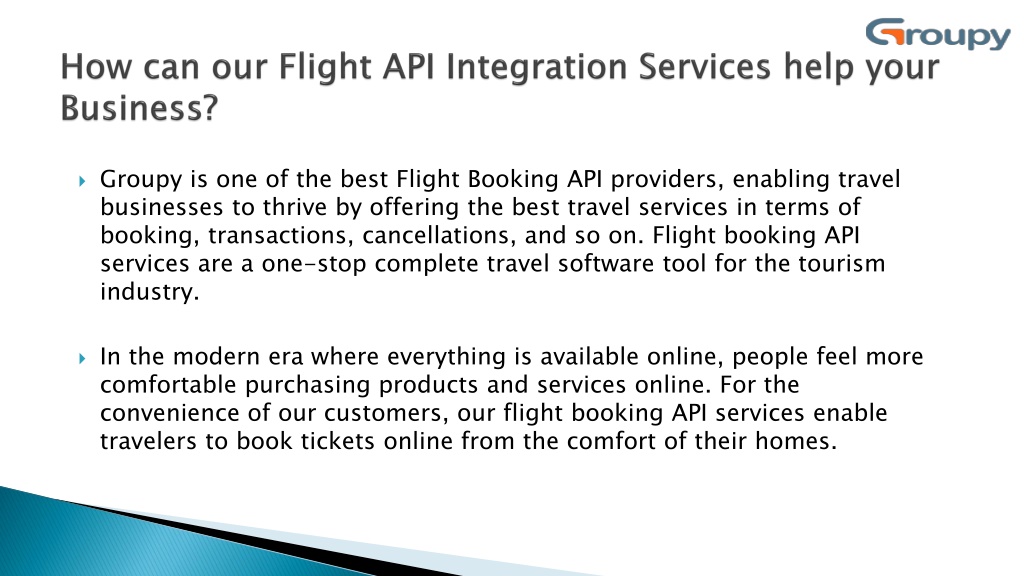 Groupy

How can our Flight API Integration Services help your Business?

Groupy is one of the best Flight Booking API providers, enabling travel businesses to thrive by offering the best travel services in terms of booking, transactions, cancellations, and so on. Flight booking API services are a one-stop complete travel software tool for the tourism industry.

In the modern era where everything is available online, people feel more comfortable purchasing products and services online. For the convenience of our customers, our flight booking API services enable travelers to book tickets online from the comfort of their homes.